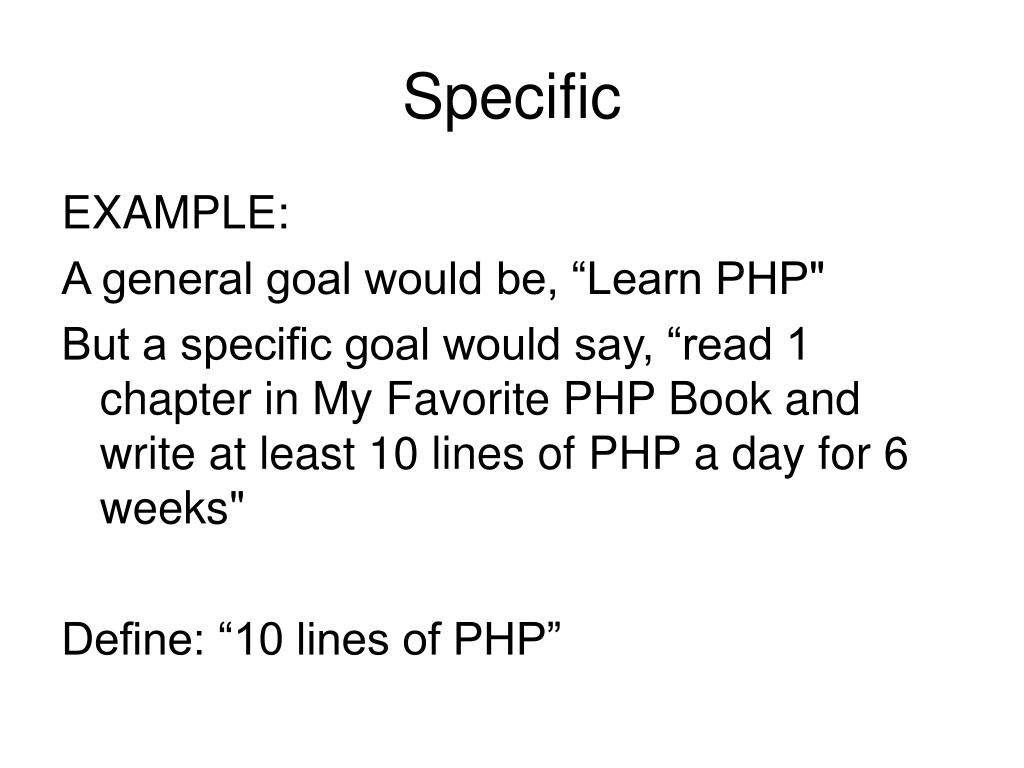 Specific

EXAMPLE:

A general goal would be, “Learn PHP"

But a specific goal would say, “read 1 chapter in My Favorite PHP Book and write at least 10 lines of PHP a day for 6 weeks"

Define: “10 lines of PHP”